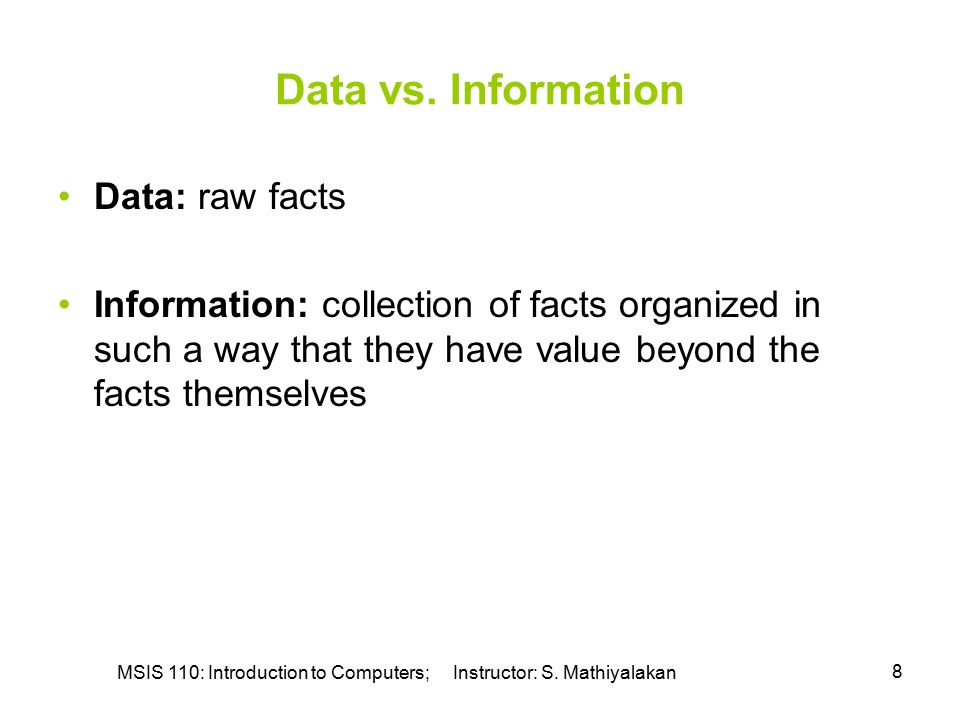 Data vs. Information

• Data: raw facts

• Information: collection of facts organized in such a way that they have value beyond the facts themselves

MSIS 110: Introduction to Computers; Instructor: S. Mathiyalakan

8